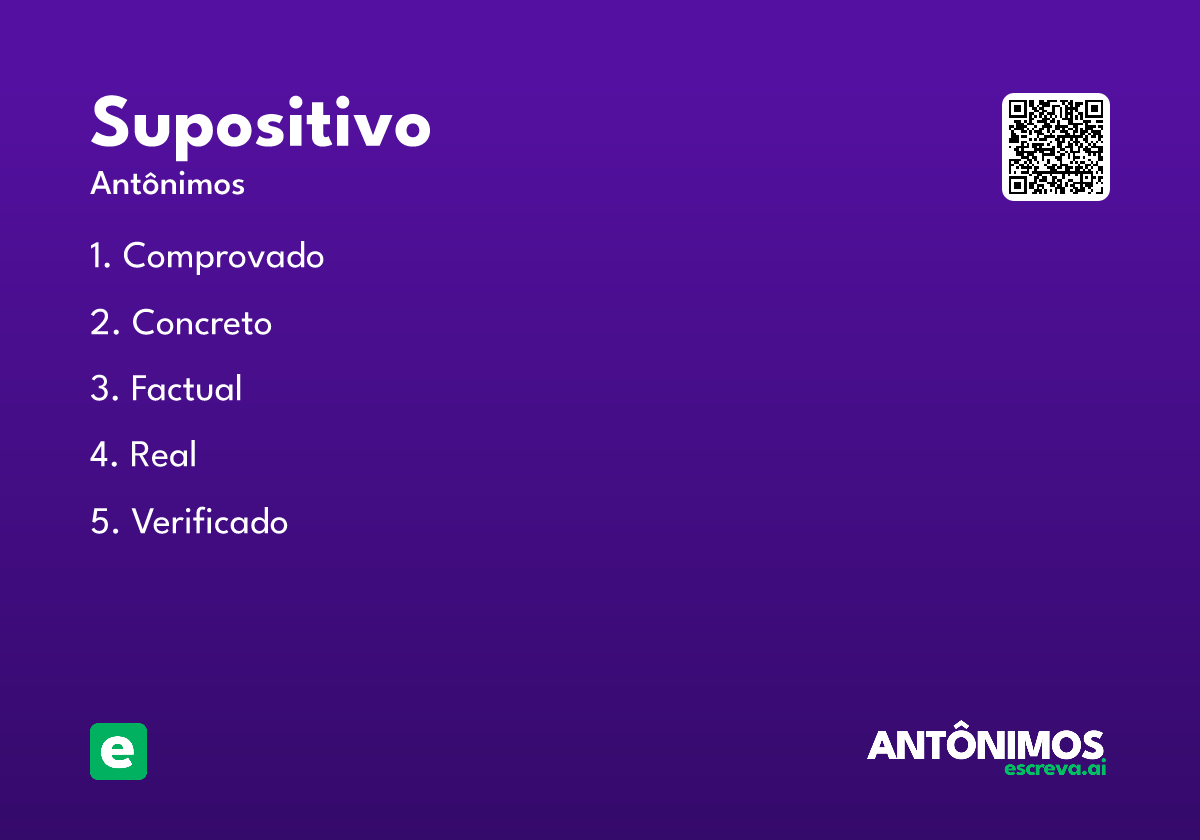 Supositivo
Antônimos

1. Comprovado

2. Concreto

3. Factual

4. Real

5. Verificado

e

ANTÔNIMOS
escreva.ai